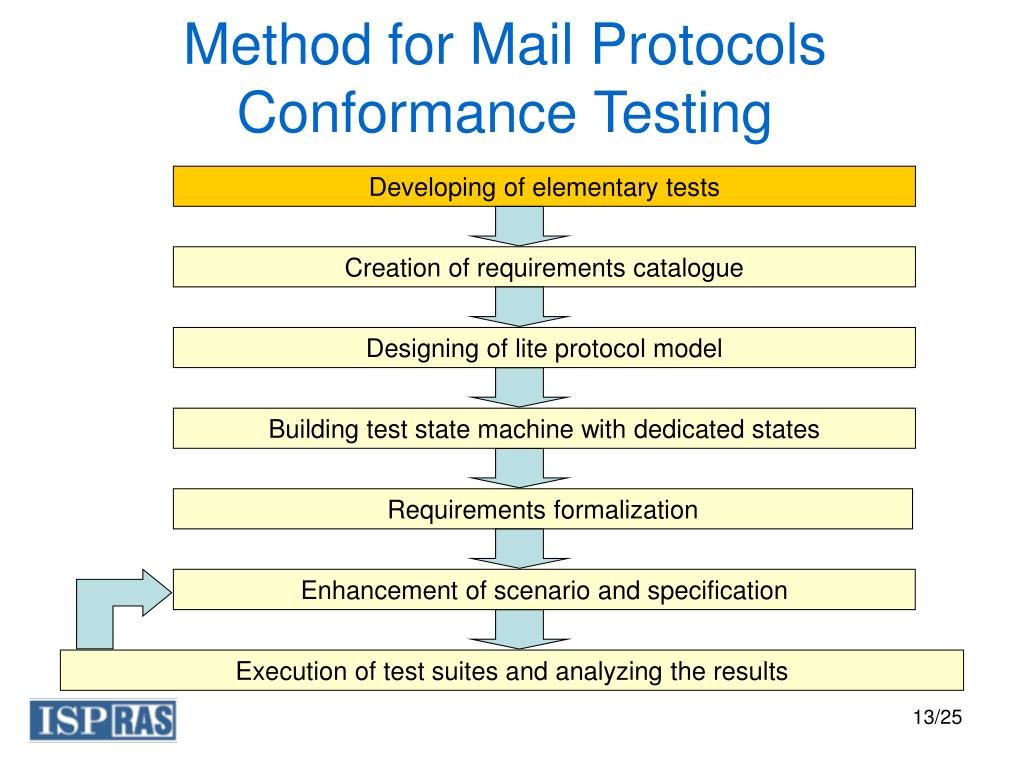 Method for Mail Protocols Conformance Testing

Developing of elementary tests

Creation of requirements catalogue

Designing of lite protocol model

Building test state machine with dedicated states

Requirements formalization

Enhancement of scenario and specification

Execution of test suites and analyzing the results

ISP RAS

13/25